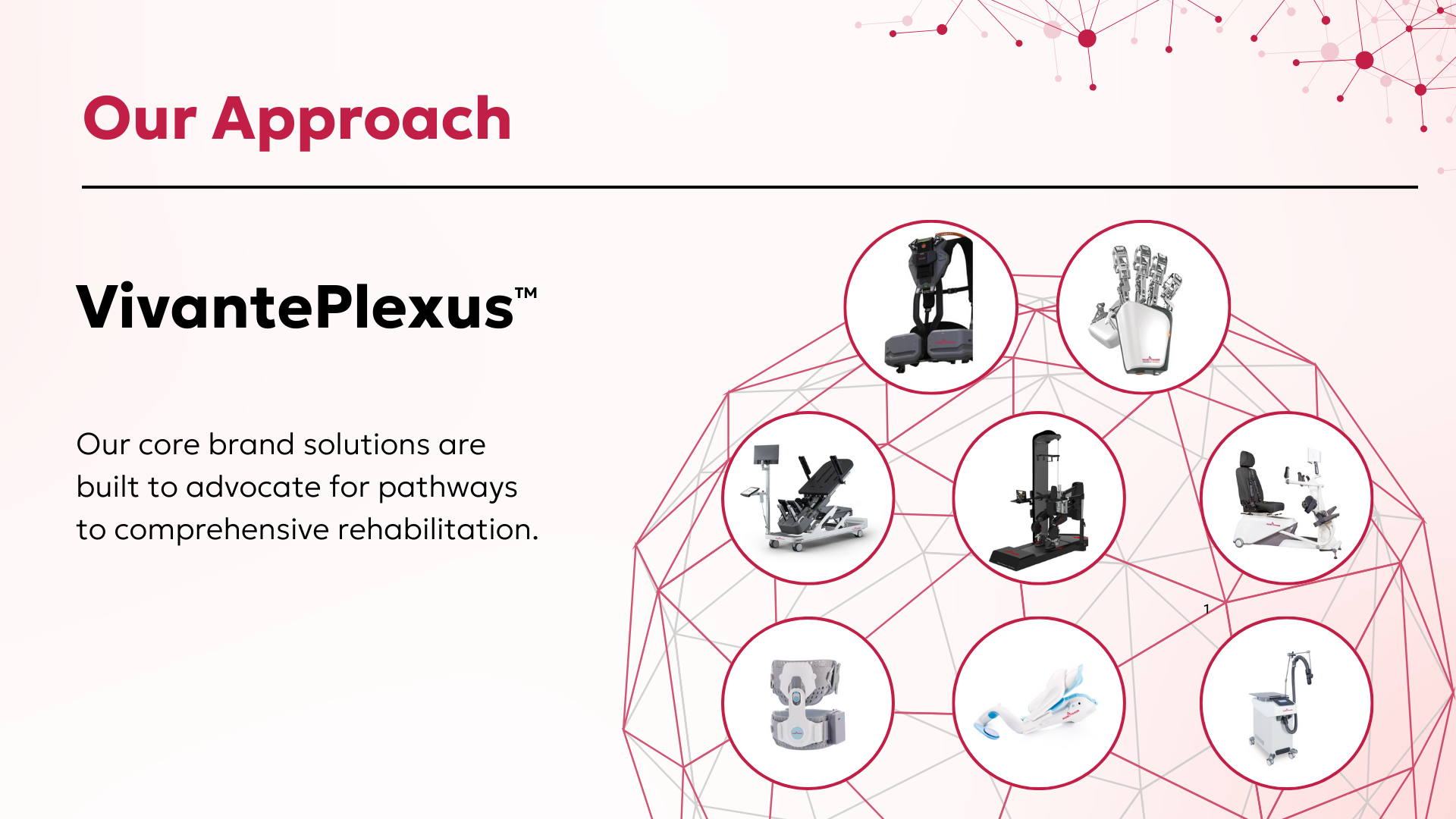 Our Approach

VivantePlexus™

Our core brand solutions are built to advocate for pathways to comprehensive rehabilitation.

1